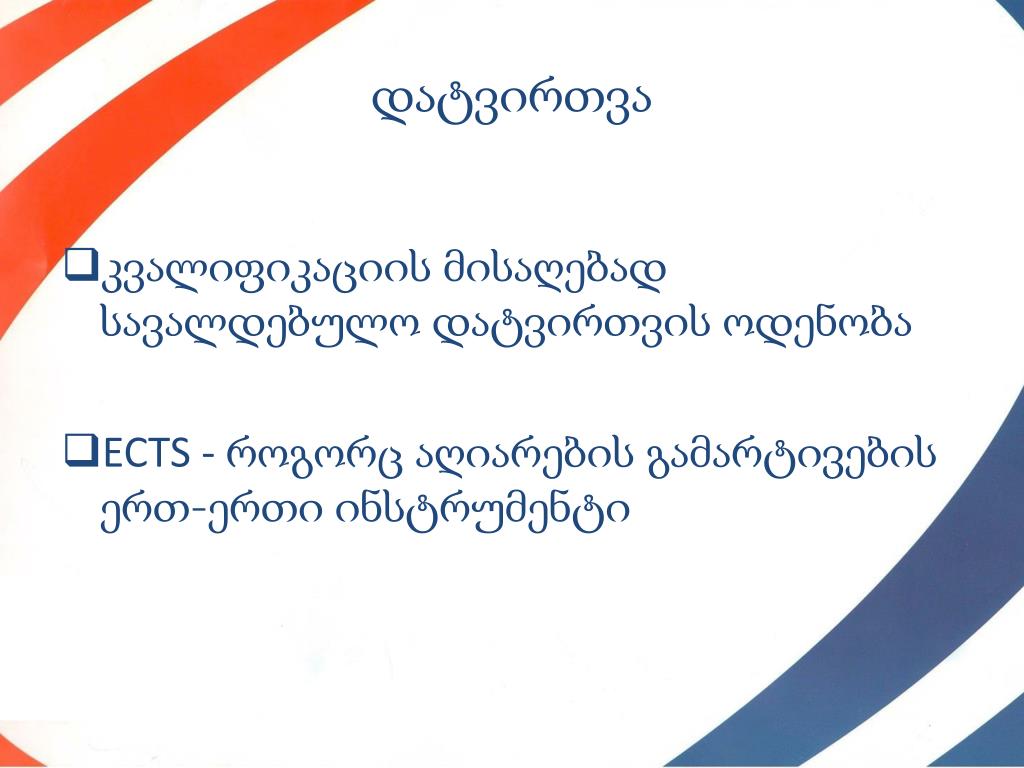 დატვირთვა

❑კვალიფიკაციის მისაღებად სავალდებულო დატვირთვის ოდენობა

❑ECTS - როგორც აღიარების გამარტივების ერთ-ერთი ინსტრუმენტი